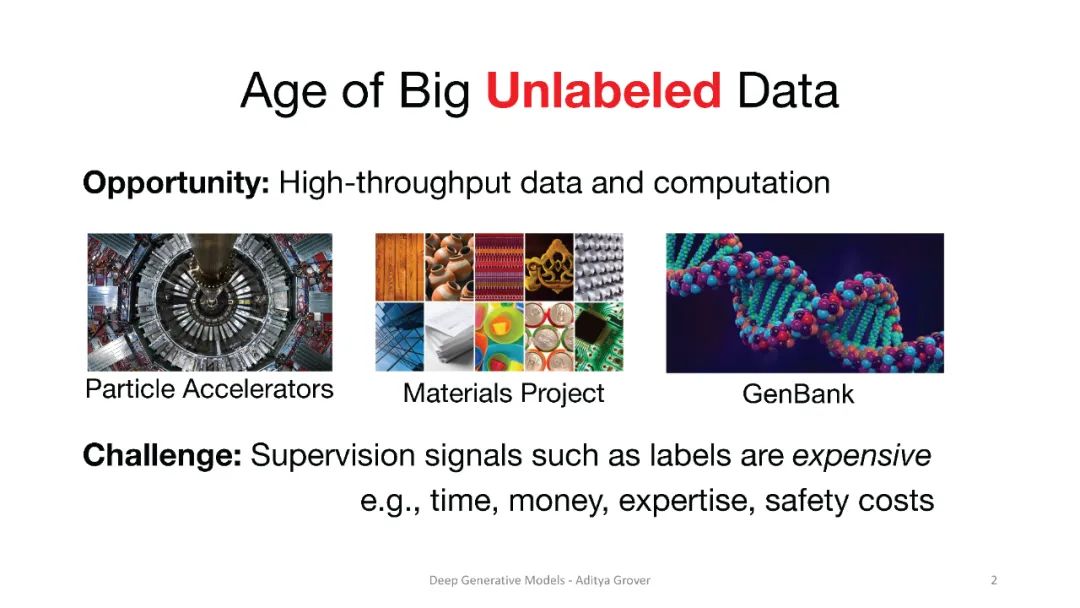 Age of Big Unlabeled Data

Opportunity: High-throughput data and computation

Particle Accelerators

Materials Project

GenBank

Challenge: Supervision signals such as labels are expensive

e.g., time, money, expertise, safety costs

Deep Generative Models - Aditya Grover

2